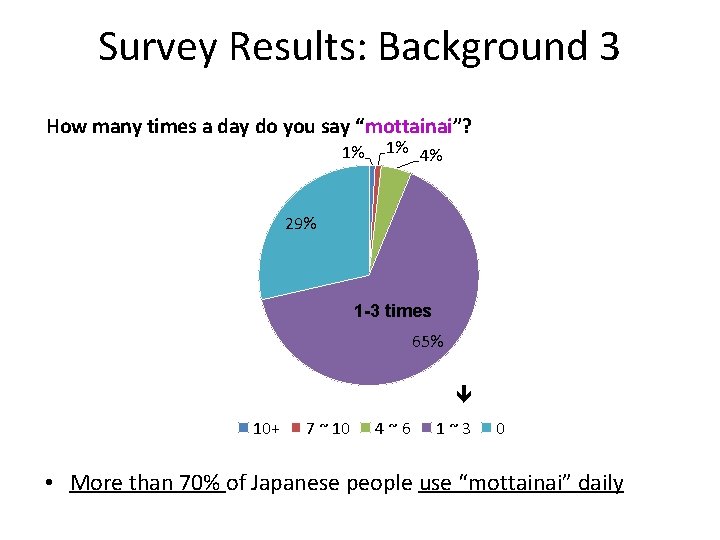 Survey Results: Background 3

How many times a day do you say “mottainai”?

1%
1%
4%
29%
1-3 times
65%

↓

10+ 7 ~ 10 4 ~ 6 1 ~ 3 0

• More than 70% of Japanese people use “mottainai” daily